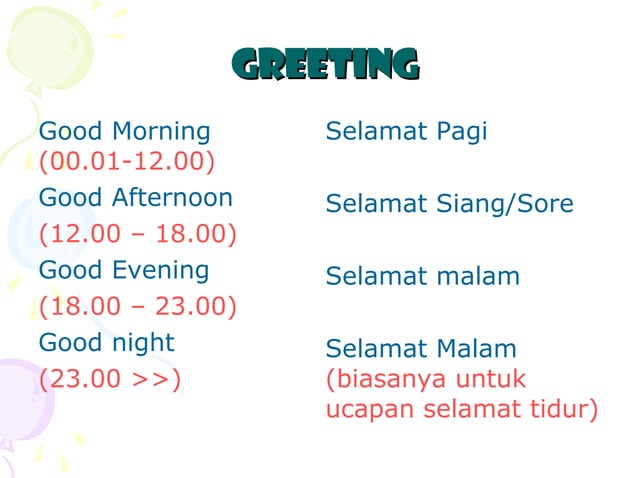 GREETING

Good Morning
(00.01-12.00)

Good Afternoon
(12.00 – 18.00)

Good Evening
(18.00 – 23.00)

Good night
(23.00 >>)

Selamat Pagi

Selamat Siang/Sore

Selamat malam

Selamat Malam
(biasanya untuk ucapan selamat tidur)